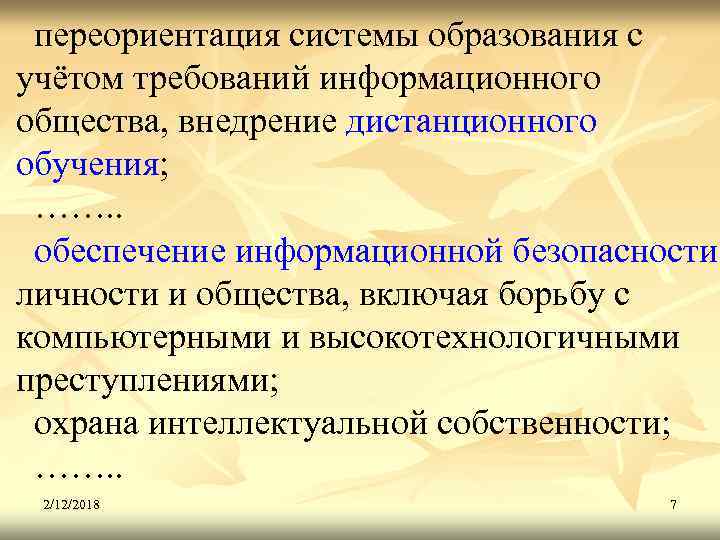 переориентация системы образования с учётом требований информационного общества, внедрение дистанционного обучения;

……..

обеспечение информационной безопасности личности и общества, включая борьбу с компьютерными и высокотехнологичными преступлениями;

охрана интеллектуальной собственности;

……..

2/12/2018

7